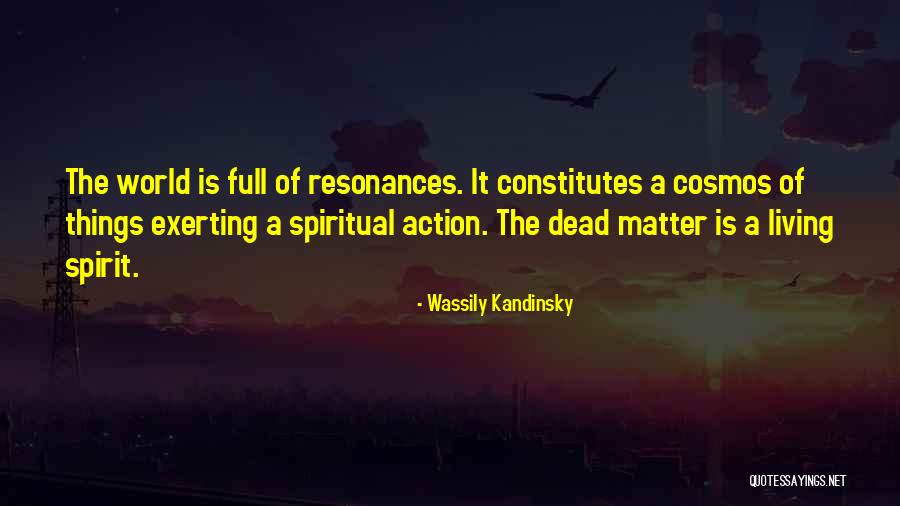 The world is full of resonances. It constitutes a cosmos of things exerting a spiritual action. The dead matter is a living spirit.

- Wassily Kandinsky

QUOTESSAYINGS.NET